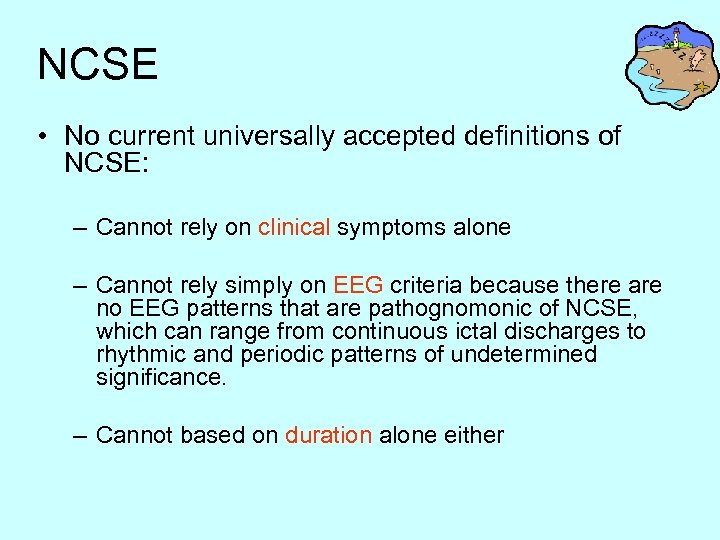 NCSE

• No current universally accepted definitions of NCSE:

– Cannot rely on clinical symptoms alone

– Cannot rely simply on EEG criteria because there are no EEG patterns that are pathognomonic of NCSE, which can range from continuous ictal discharges to rhythmic and periodic patterns of undetermined significance.

– Cannot based on duration alone either